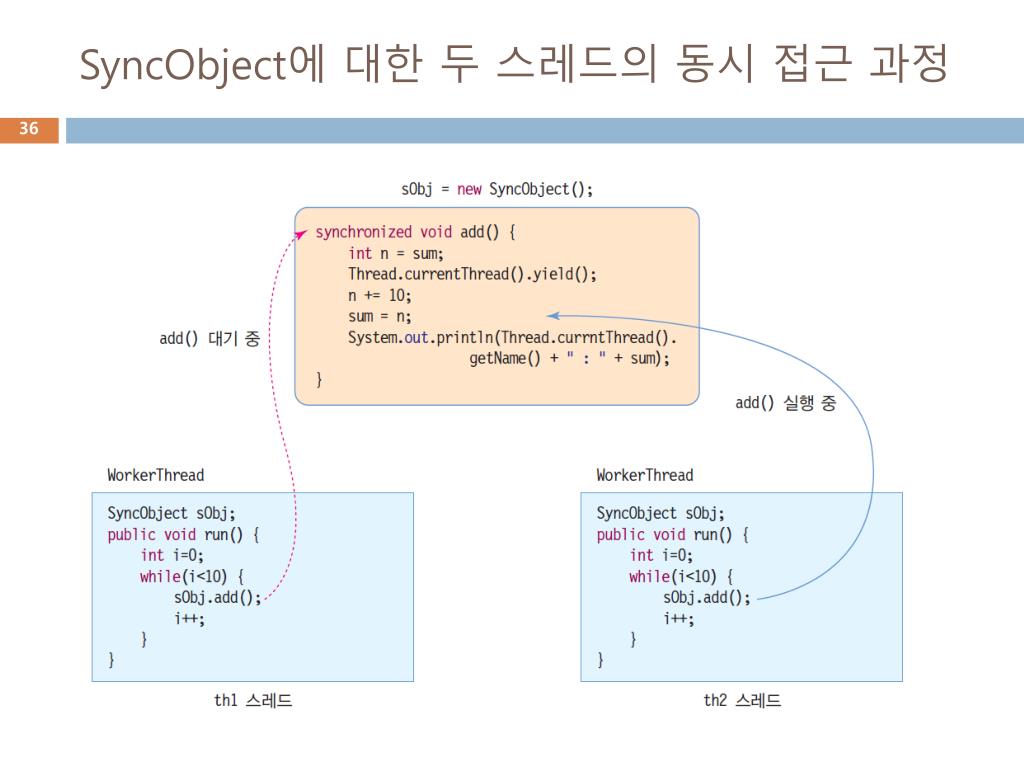 SyncObject에 대한 두 스레드의 동시 접근 과정

36

sObj = new SyncObject();

synchronized void add() {
    int n = sum;
    Thread.currentThread().yield();
    n += 10;
    sum = n;
    System.out.println(Thread.currntThread().
                getName() + " : " + sum);
}

add() 대기 중

add() 실행 중

WorkerThread

SyncObject sObj;
public void run() {
    int i=0;
    while(i<10) {
        sObj.add();
        i++;
    }
}

th1 스레드

WorkerThread

SyncObject sObj;
public void run() {
    int i=0;
    while(i<10) {
        sObj.add();
        i++;
    }
}

th2 스레드